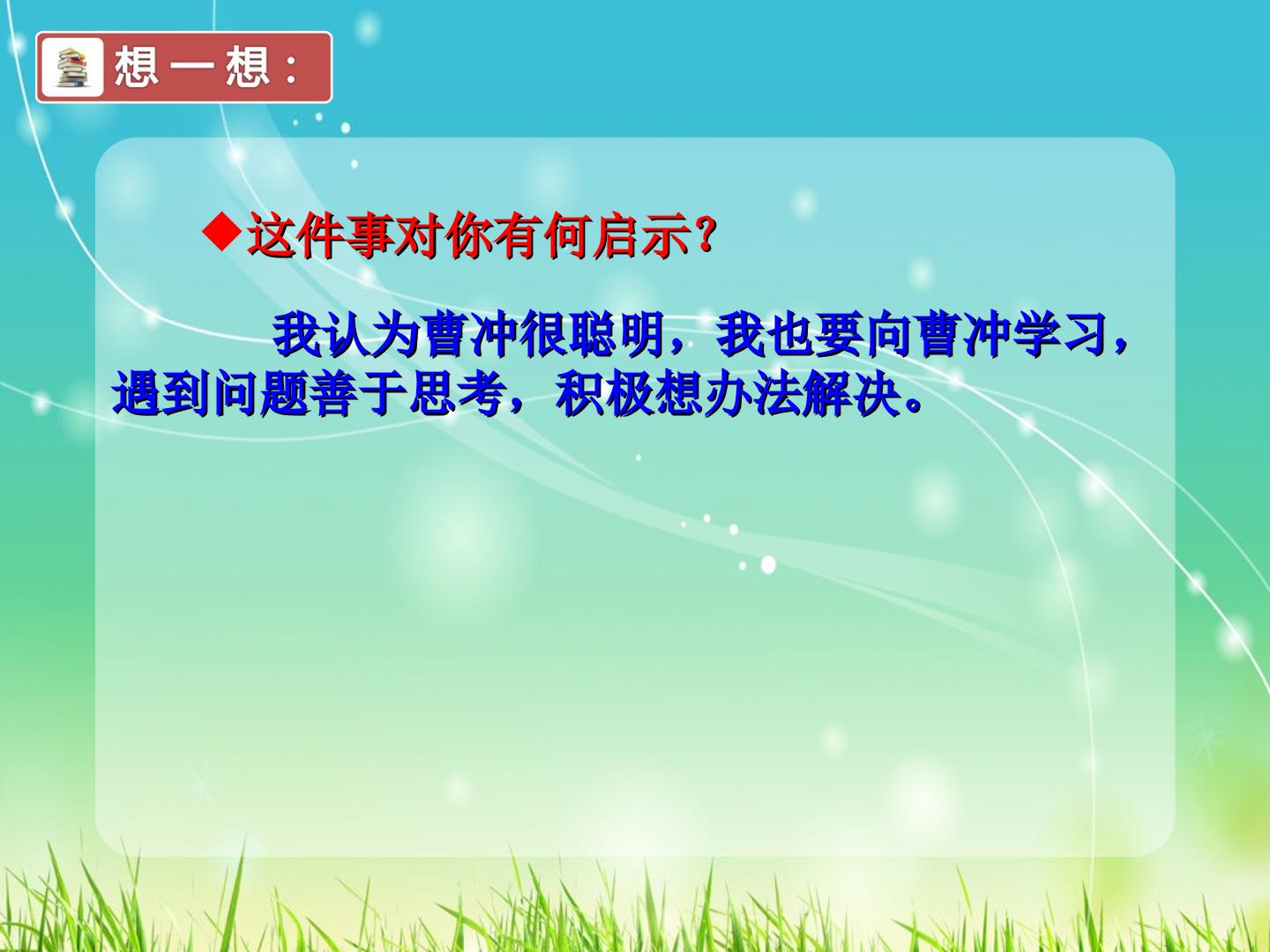 想一想：

◆这件事对你有何启示?

我认为曹冲很聪明，我也要向曹冲学习，遇到问题善于思考，积极想办法解决。